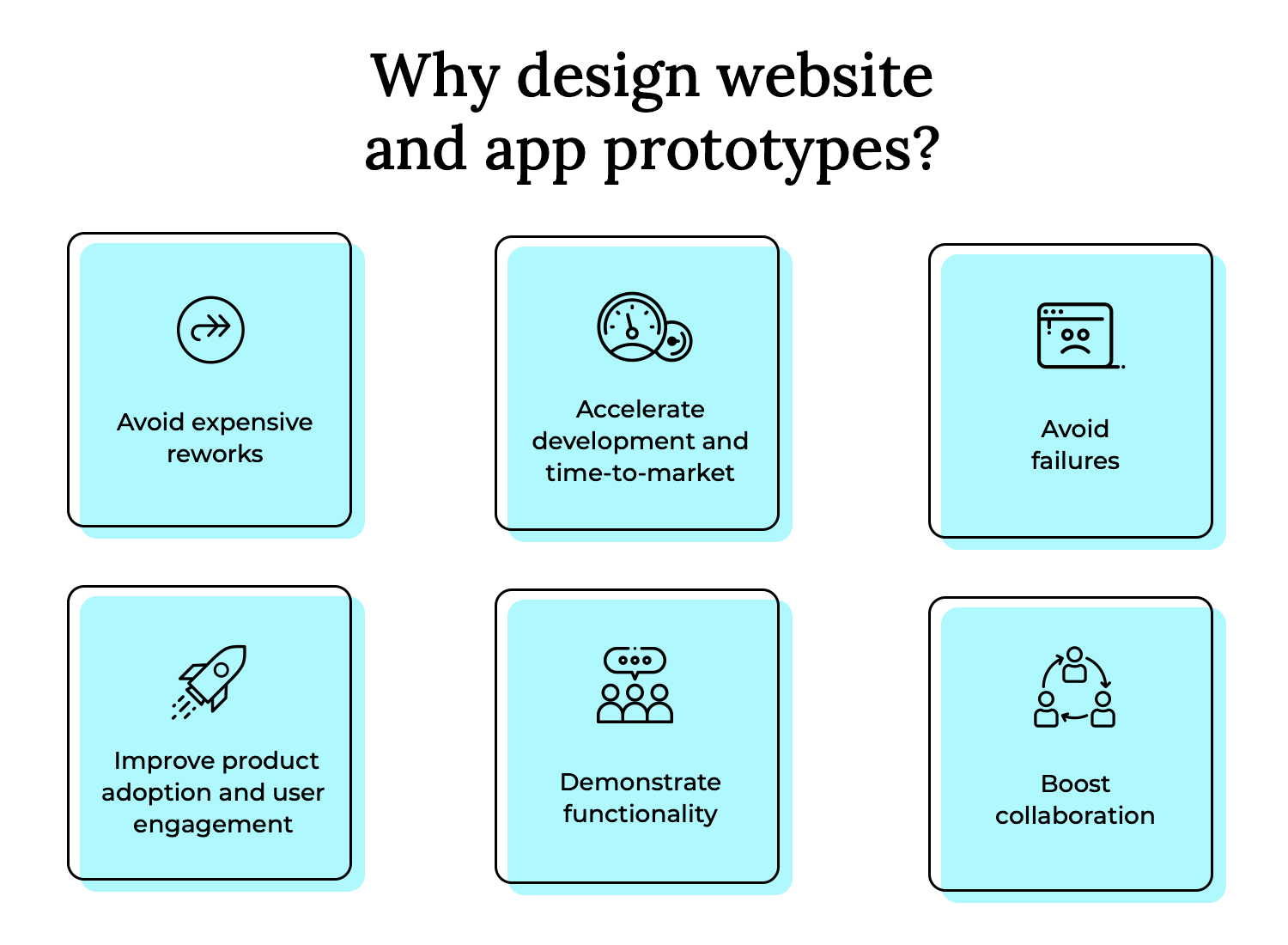 Why design website and app prototypes?

Avoid expensive reworks

Accelerate development and time-to-market

Avoid failures

Improve product adoption and user engagement

Demonstrate functionality

Boost collaboration